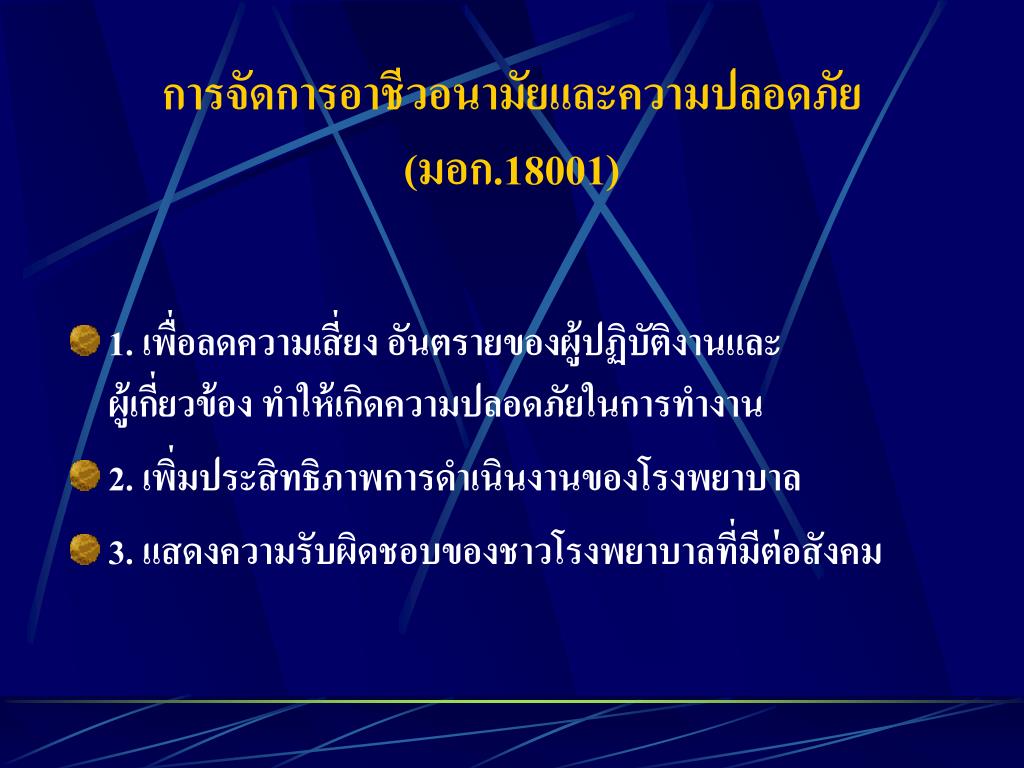 การจัดการอาชีวอนามัยและความปลอดภัย (มอก.18001)

1. เพื่อลดความเสี่ยง อันตรายของผู้ปฏิบัติงานและผู้เกี่ยวข้อง ทำให้เกิดความปลอดภัยในการทำงาน

2. เพิ่มประสิทธิภาพการดำเนินงานของโรงพยาบาล

3. แสดงความรับผิดชอบของชาวโรงพยาบาลที่มีต่อสังคม